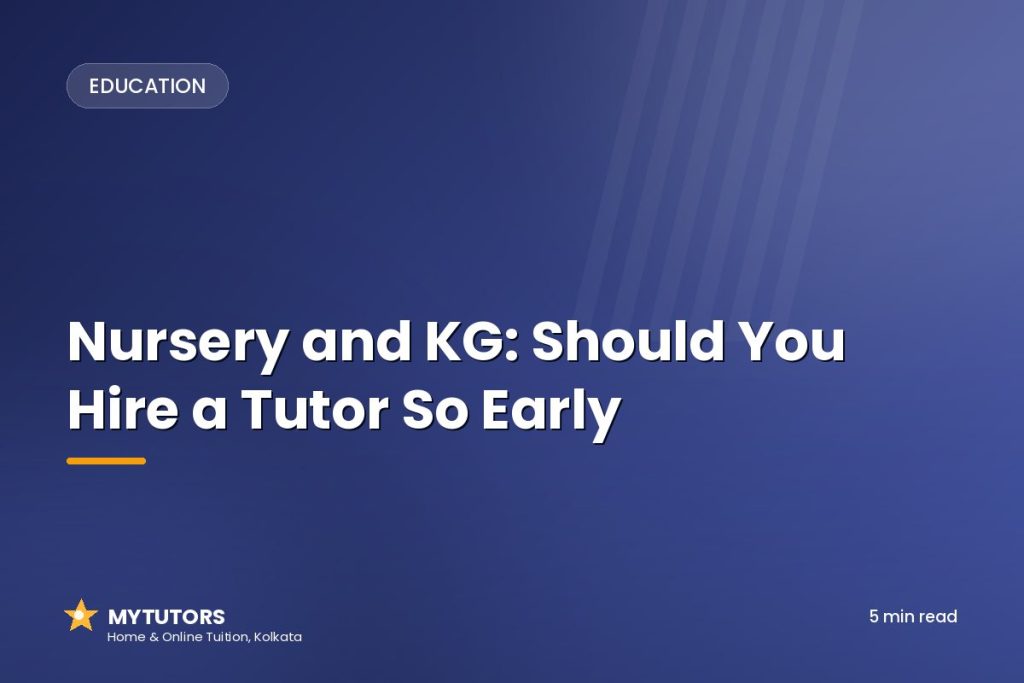 EDUCATION

Nursery and KG: Should You Hire a Tutor So Early

MYTUTORS
Home & Online Tuition, Kolkata

5 min read